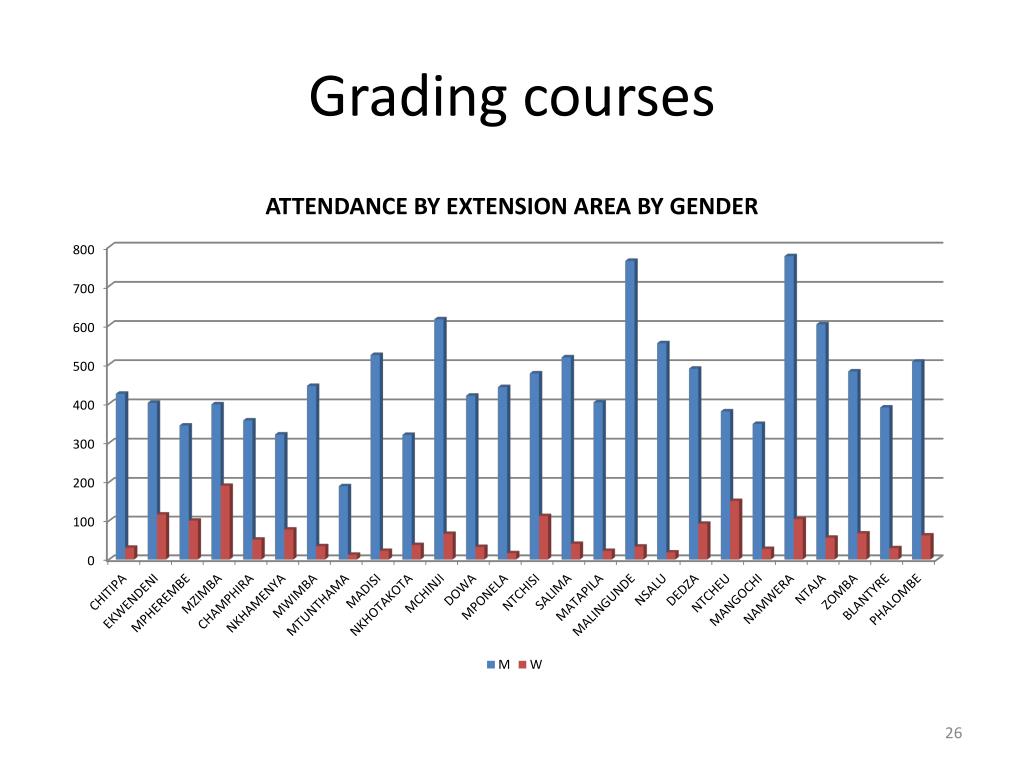 Grading courses

ATTENDANCE BY EXTENSION AREA BY GENDER

800
700
600
500
400
300
200
100
0

CHITIPA
EKWENDENI
MPHEREMBE
MZIMBA
CHAMPHIRA
NKHAMENYA
MWIMBA
MTUNTHAMA
MADISI
NKHOTAKOTA
MCHINJI
DOWA
MPONELA
NTCHISI
SALIMA
MATAPILA
MALINGUNDE
NSALU
DEDZA
NTCHEU
MANGOCHI
NAMWERA
NTAJA
ZOMBA
BLANTYRE
PHALOMBE

M W

26